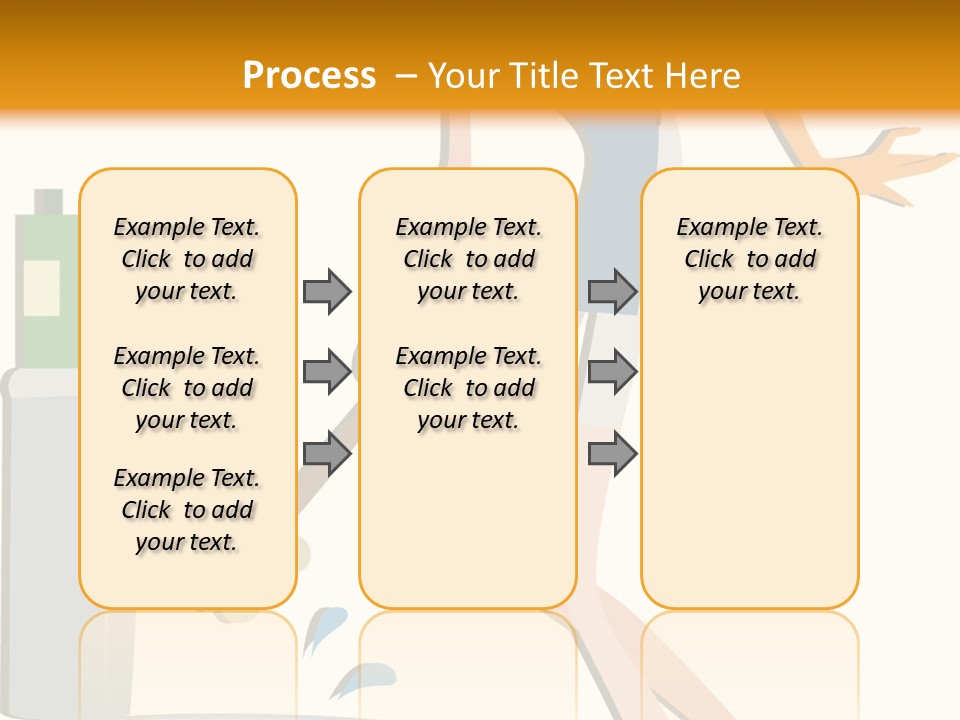 Process – Your Title Text Here

Example Text. Click to add your text.

Example Text. Click to add your text.

Example Text. Click to add your text.

Example Text. Click to add your text.

Example Text. Click to add your text.

Example Text. Click to add your text.